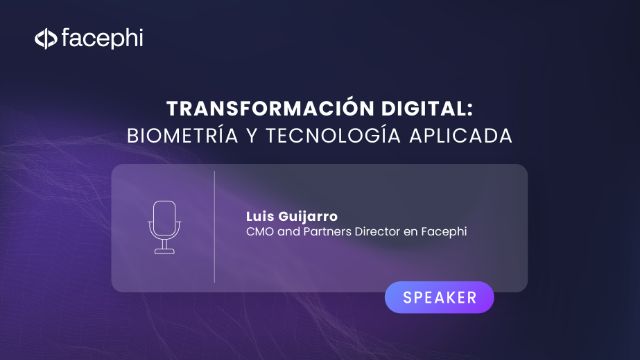 facephi

TRANSFORMACIÓN DIGITAL:
BIOMETRÍA Y TECNOLOGÍA APLICADA

Luis Guijarro
CMO and Partners Director en Facephi

SPEAKER